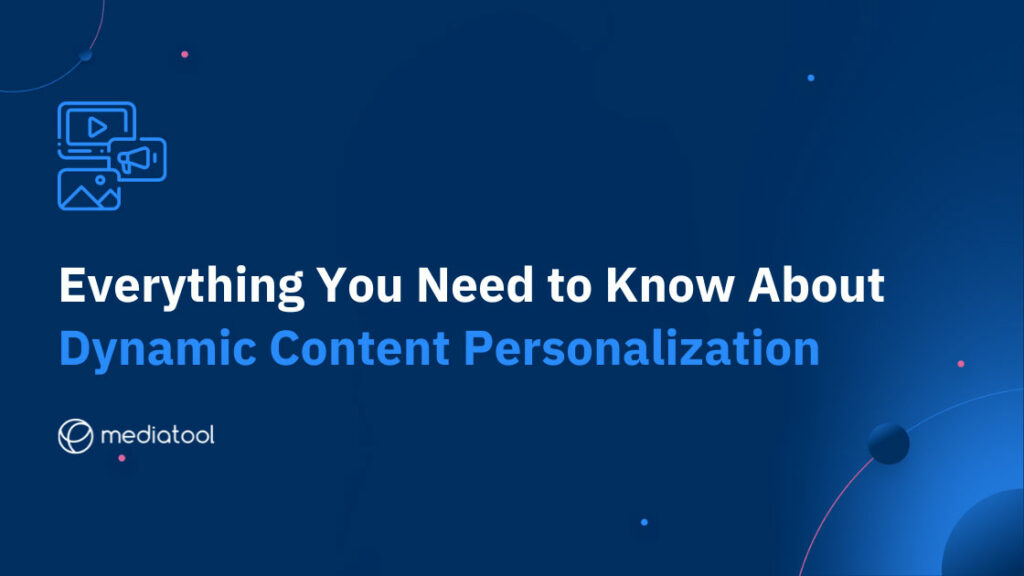 Everything You Need to Know About
Dynamic Content Personalization

mediatool